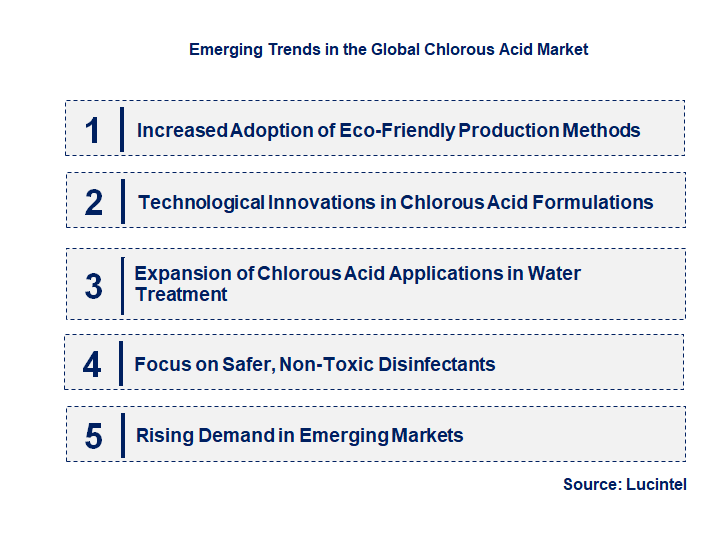 Emerging Trends in the Global Chlorous Acid Market

1 Increased Adoption of Eco-Friendly Production Methods

2 Technological Innovations in Chlorous Acid Formulations

3 Expansion of Chlorous Acid Applications in Water Treatment

4 Focus on Safer, Non-Toxic Disinfectants

5 Rising Demand in Emerging Markets

Source: Lucintel